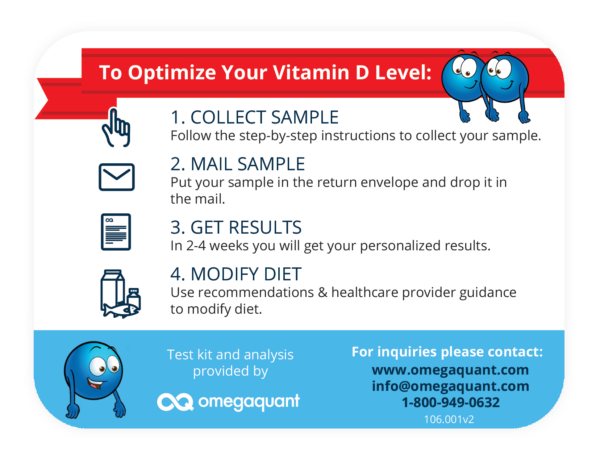 To Optimize Your Vitamin D Level:

1. COLLECT SAMPLE
Follow the step-by-step instructions to collect your sample.

2. MAIL SAMPLE
Put your sample in the return envelope and drop it in the mail.

3. GET RESULTS
In 2-4 weeks you will get your personalized results.

4. MODIFY DIET
Use recommendations & healthcare provider guidance to modify diet.

Test kit and analysis provided by

omegaquant

For inquiries please contact:
www.omegaquant.com
info@omegaquant.com
1-800-949-0632
106.001v2